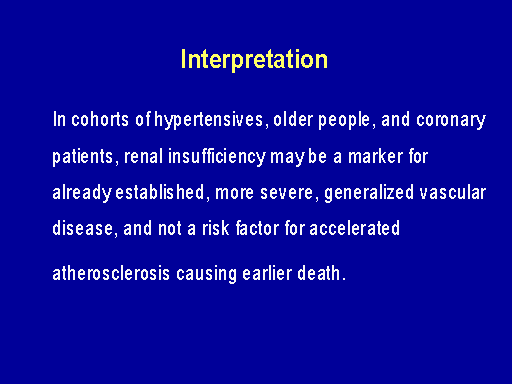 Interpretation

In cohorts of hypertensives, older people, and coronary patients, renal insufficiency may be a marker for already established, more severe, generalized vascular disease, and not a risk factor for accelerated atherosclerosis causing earlier death.